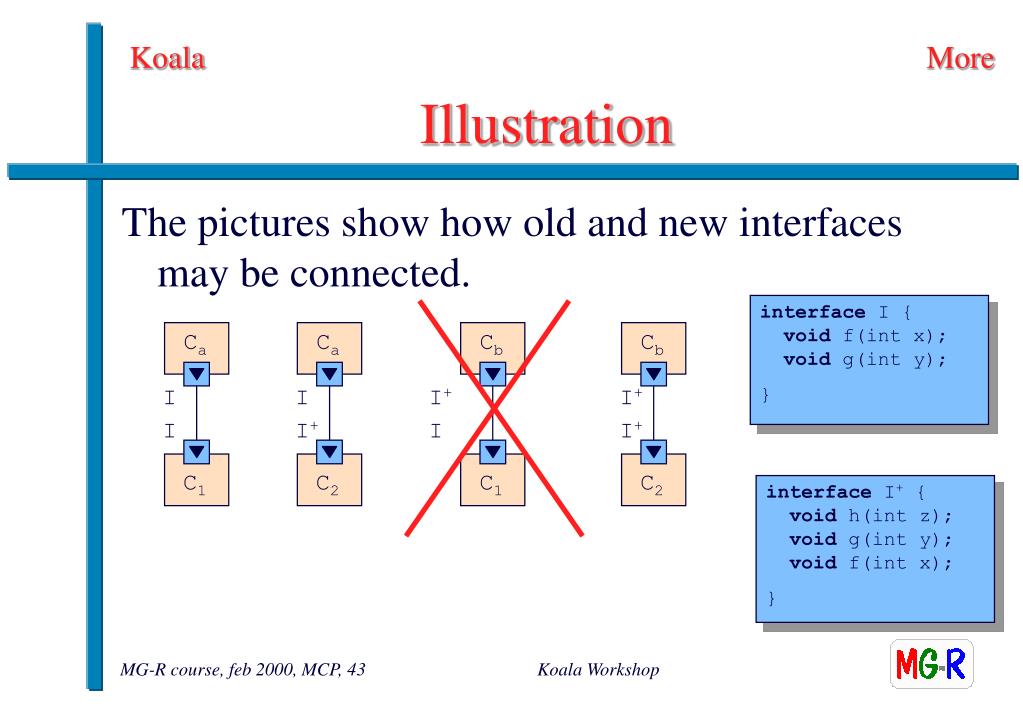 Koala

More

Illustration

The pictures show how old and new interfaces may be connected.

$C_a$

I

I

$C_1$

$C_a$

I

$I^+$

$C_2$

$C_b$

$I^+$

I

$C_1$

$C_b$

$I^+$

$I^+$

$C_2$

interface I {
void f(int x);
void g(int y);
}

interface $I^+$ {
void h(int z);
void g(int y);
void f(int x);
}

MG-R course, feb 2000, MCP, 43

Koala Workshop

MG-R